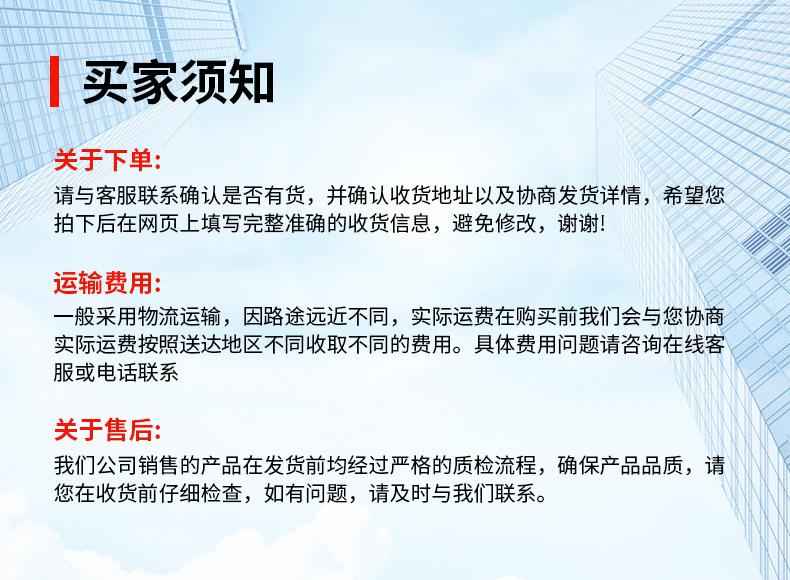 买家须知

关于下单:
请与客服联系确认是否有货，并确认收货地址以及协商发货详情，希望您拍下后在网页上填写完整准确的收货信息，避免修改，谢谢!

运输费用:
一般采用物流运输，因路途远近不同，实际运费在购买前我们会与您协商实际运费按照送达地区不同收取不同的费用。具体费用问题请咨询在线客服或电话联系

关于售后:
我们公司销售的产品在发货前均经过严格的质检流程，确保产品品质，请您在收货前仔细检查，如有问题，请及时与我们联系。